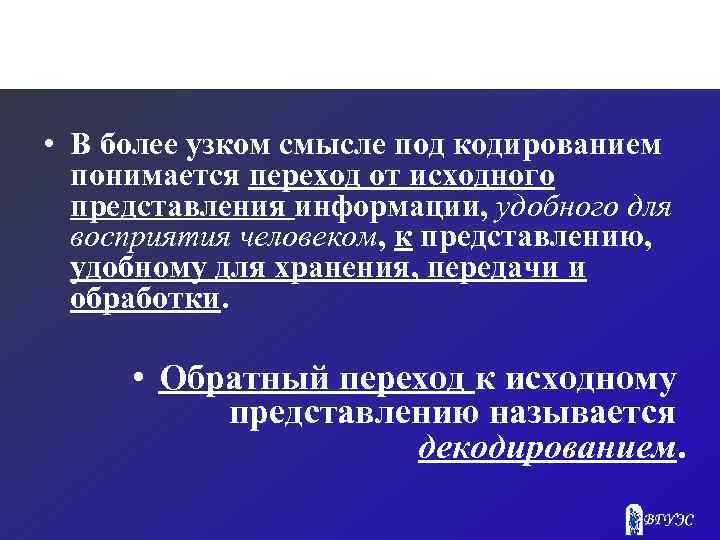 • В более узком смысле под кодированием понимается переход от исходного представления информации, удобного для восприятия человеком, к представлению, удобному для хранения, передачи и обработки.

• Обратный переход к исходному представлению называется декодированием.

ВГУЭС